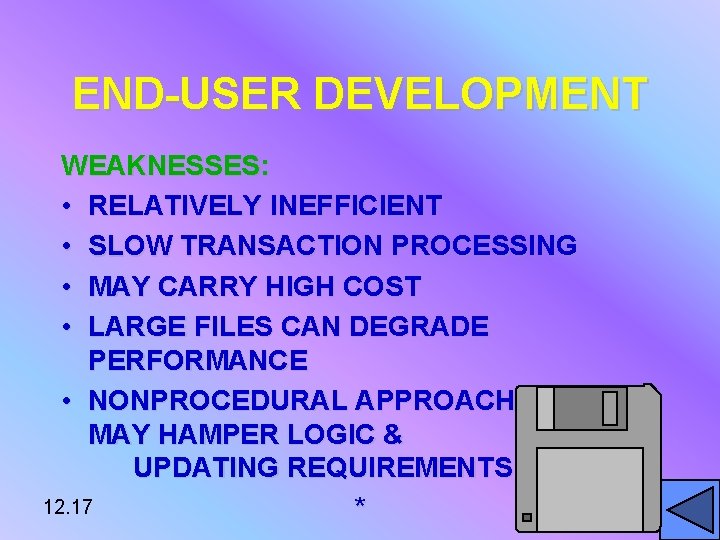 END-USER DEVELOPMENT

WEAKNESSES:

• RELATIVELY INEFFICIENT
• SLOW TRANSACTION PROCESSING
• MAY CARRY HIGH COST
• LARGE FILES CAN DEGRADE PERFORMANCE
• NONPROCEDURAL APPROACH MAY HAMPER LOGIC & UPDATING REQUIREMENTS

12.17

*